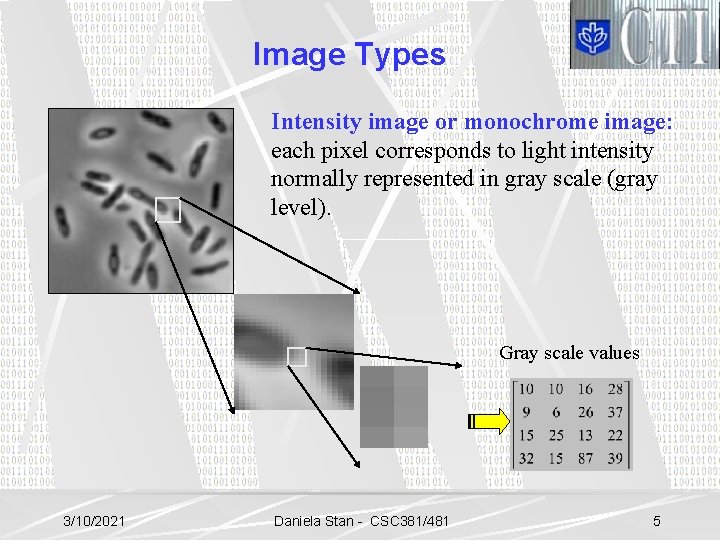 CTI

Image Types

Intensity image or monochrome image: each pixel corresponds to light intensity normally represented in gray scale (gray level).

Gray scale values

$\begin{bmatrix} 10 & 10 & 16 & 28 \\ 9 & 6 & 26 & 37 \\ 15 & 25 & 13 & 22 \\ 32 & 15 & 87 & 39 \end{bmatrix}$

3/10/2021

Daniela Stan - CSC381/481

5